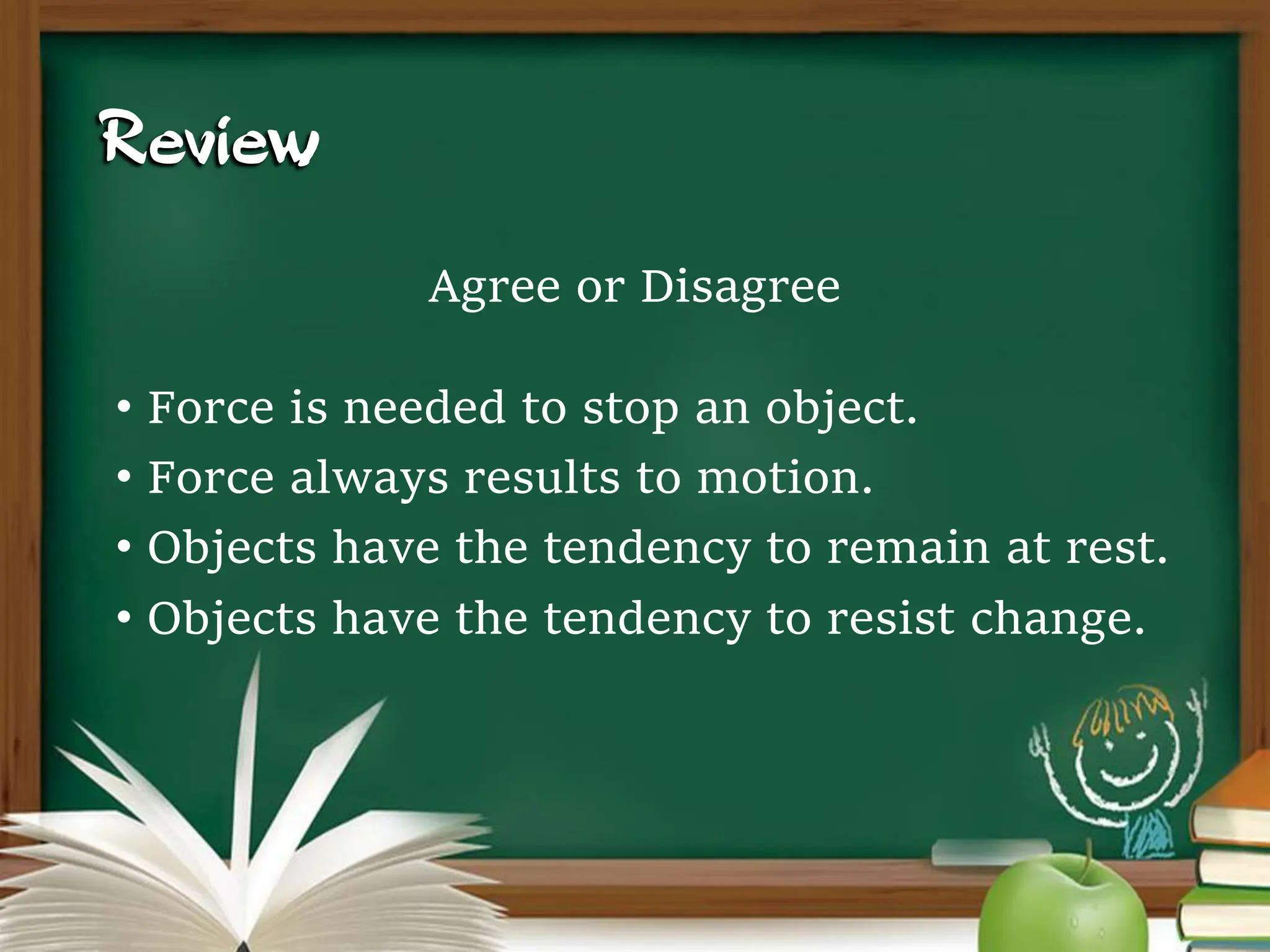 Review

Agree or Disagree

• Force is needed to stop an object.
• Force always results to motion.
• Objects have the tendency to remain at rest.
• Objects have the tendency to resist change.